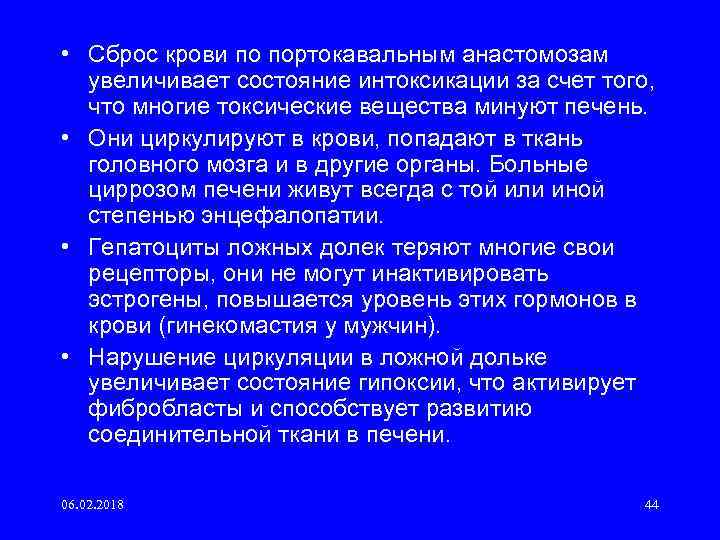 • Сброс крови по портокавальным анастомозам увеличивает состояние интоксикации за счет того, что многие токсические вещества минуют печень.

• Они циркулируют в крови, попадают в ткань головного мозга и в другие органы. Больные циррозом печени живут всегда с той или иной степенью энцефалопатии.

• Гепатоциты ложных долек теряют многие свои рецепторы, они не могут инактивировать эстрогены, повышается уровень этих гормонов в крови (гинекомастия у мужчин).

• Нарушение циркуляции в ложной дольке увеличивает состояние гипоксии, что активирует фибробласты и способствует развитию соединительной ткани в печени.

06.02.2018

44